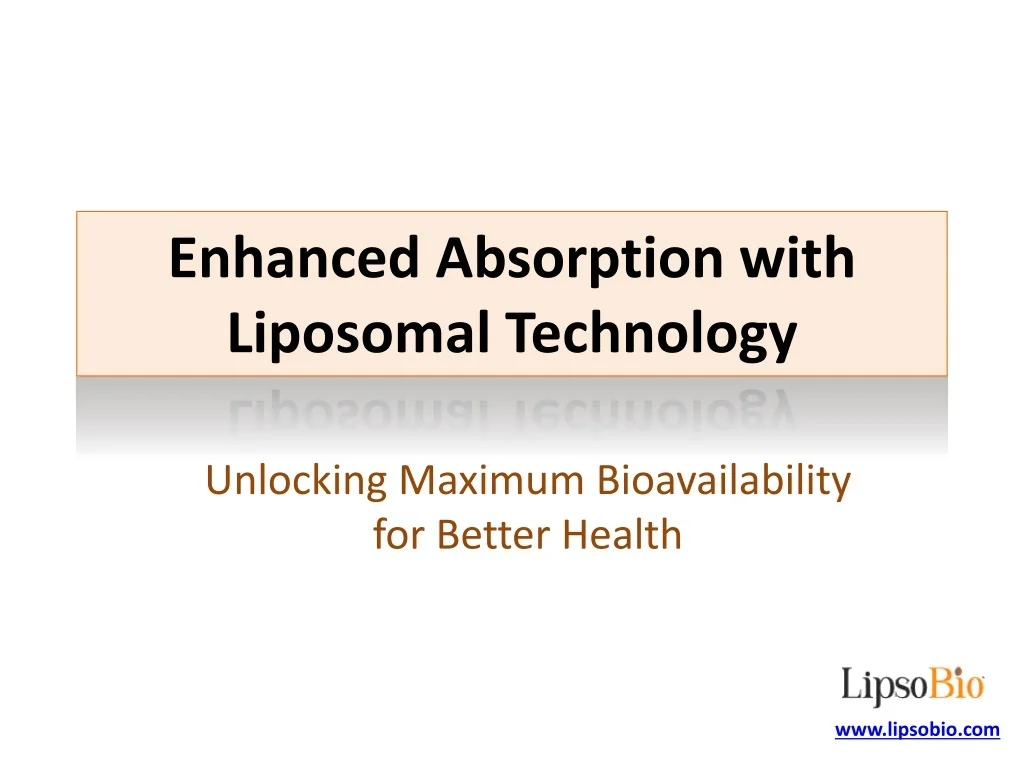 Enhanced Absorption with Liposomal Technology

Unlocking Maximum Bioavailability for Better Health

LipsoBio

www.lipsobio.com